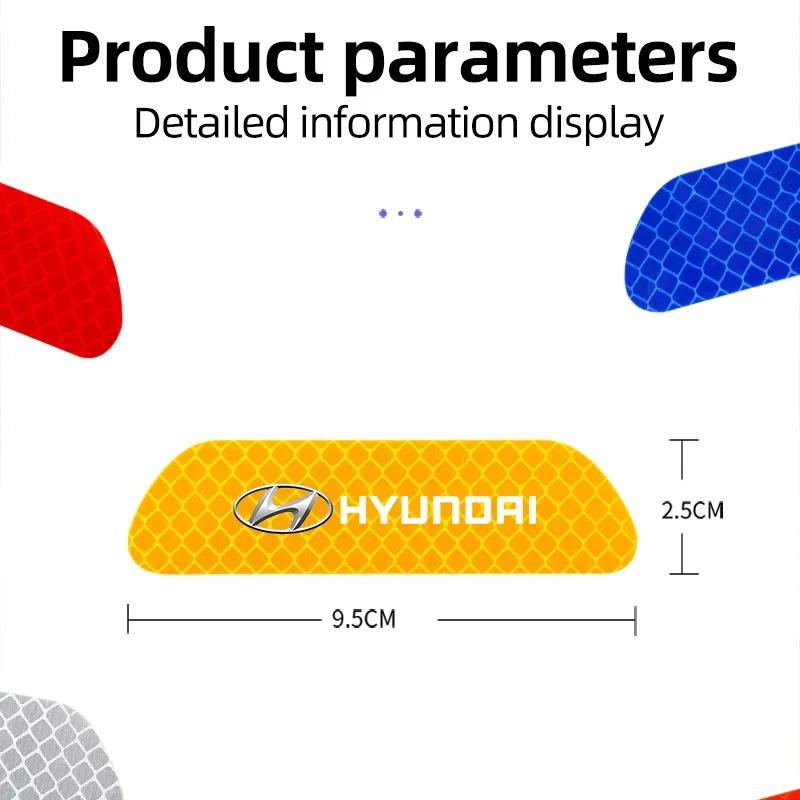 Product parameters
Detailed information display

HYUNDAI

2.5CM

9.5CM